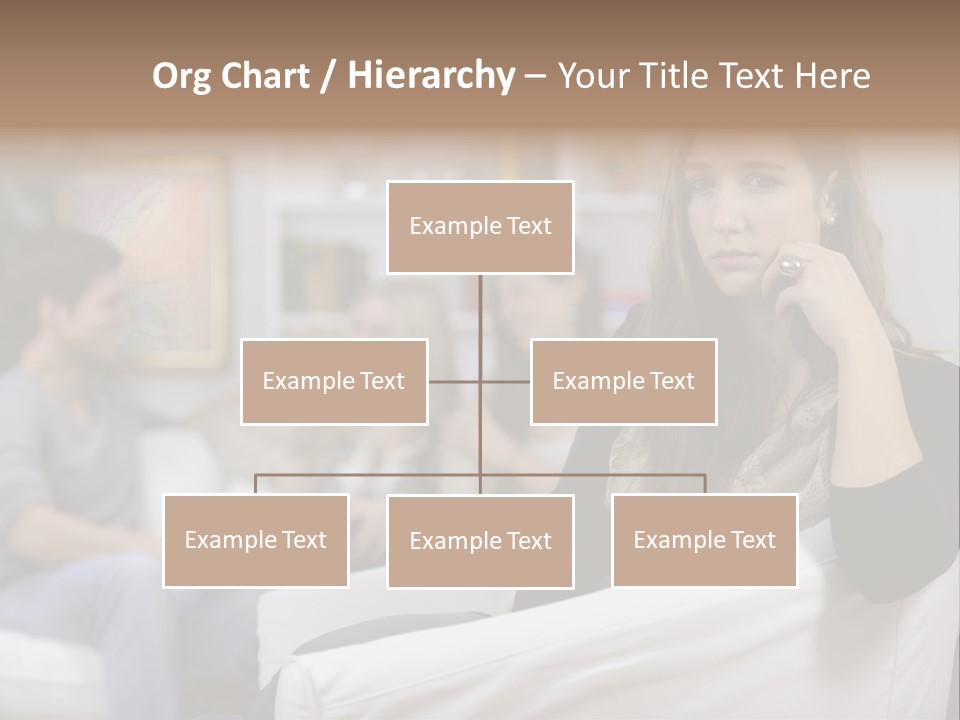 Org Chart / Hierarchy – Your Title Text Here

Example Text

Example Text

Example Text

Example Text

Example Text

Example Text